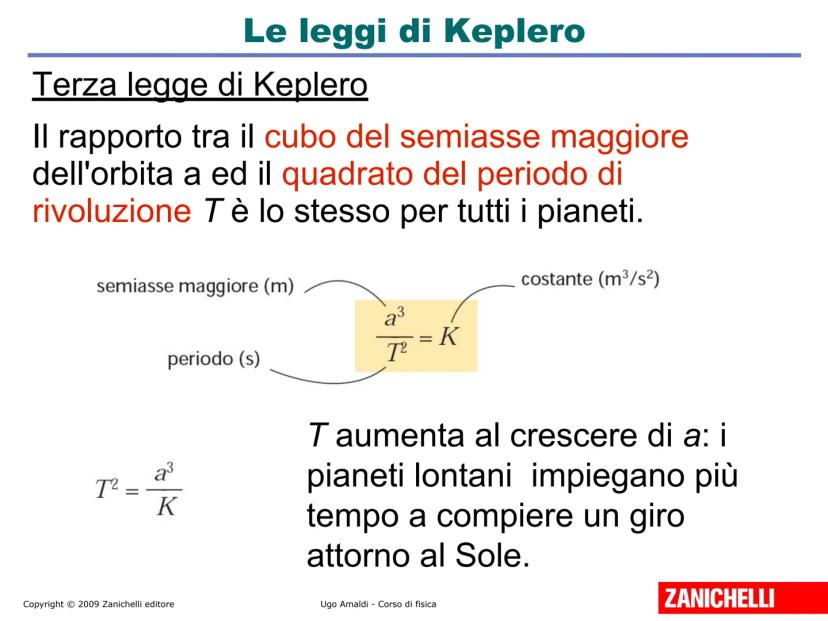 Le leggi di Keplero

Terza legge di Keplero

Il rapporto tra il cubo del semiasse maggiore dell'orbita a ed il quadrato del periodo di rivoluzione $T$ è lo stesso per tutti i pianeti.

semiasse maggiore (m)

costante ($m^3/s^2$)

$\frac{a^3}{T^2} = K$

periodo (s)

$T^2 = \frac{a^3}{K}$

$T$ aumenta al crescere di $a$: i pianeti lontani impiegano più tempo a compiere un giro attorno al Sole.

Copyright © 2009 Zanichelli editore

Ugo Amaldi - Corso di fisica

ZANICHELLI